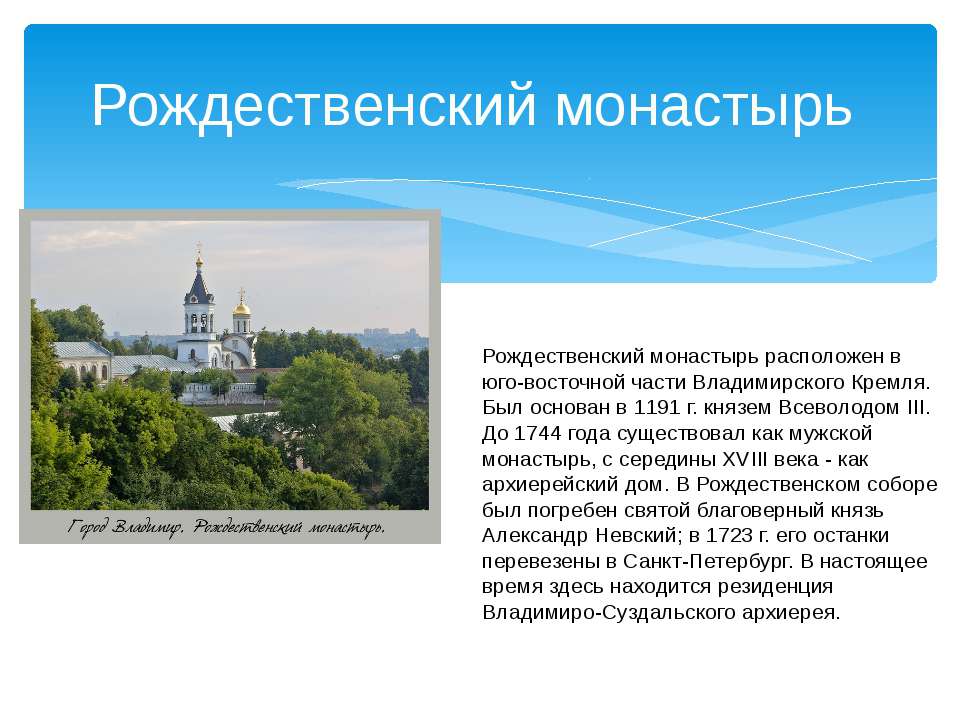 Рождественский монастырь

Город Владимир. Рождественский монастырь.

Рождественский монастырь расположен в юго-восточной части Владимирского Кремля. Был основан в 1191 г. князем Всеволодом III. До 1744 года существовал как мужской монастырь, с середины XVIII века - как архиерейский дом. В Рождественском соборе был погребен святой благоверный князь Александр Невский; в 1723 г. его останки перевезены в Санкт-Петербург. В настоящее время здесь находится резиденция Владимиро-Суздальского архиерея.